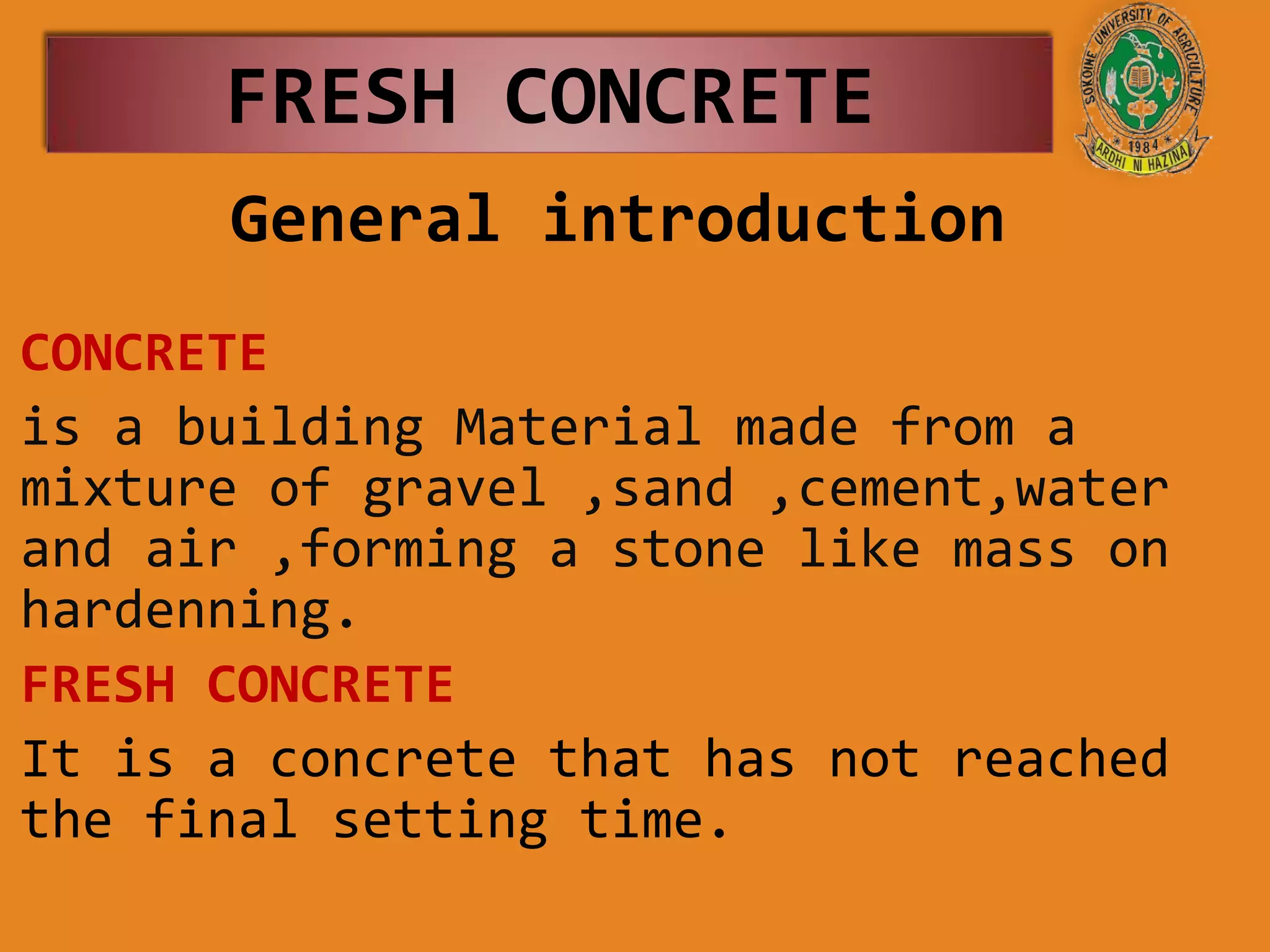 FRESH CONCRETE

SOKOINE UNIVERSITY OF AGRICULTURE
1984
ARDHI NI HAZINA

General introduction

CONCRETE

is a building Material made from a mixture of gravel ,sand ,cement,water and air ,forming a stone like mass on hardenning.

FRESH CONCRETE

It is a concrete that has not reached the final setting time.